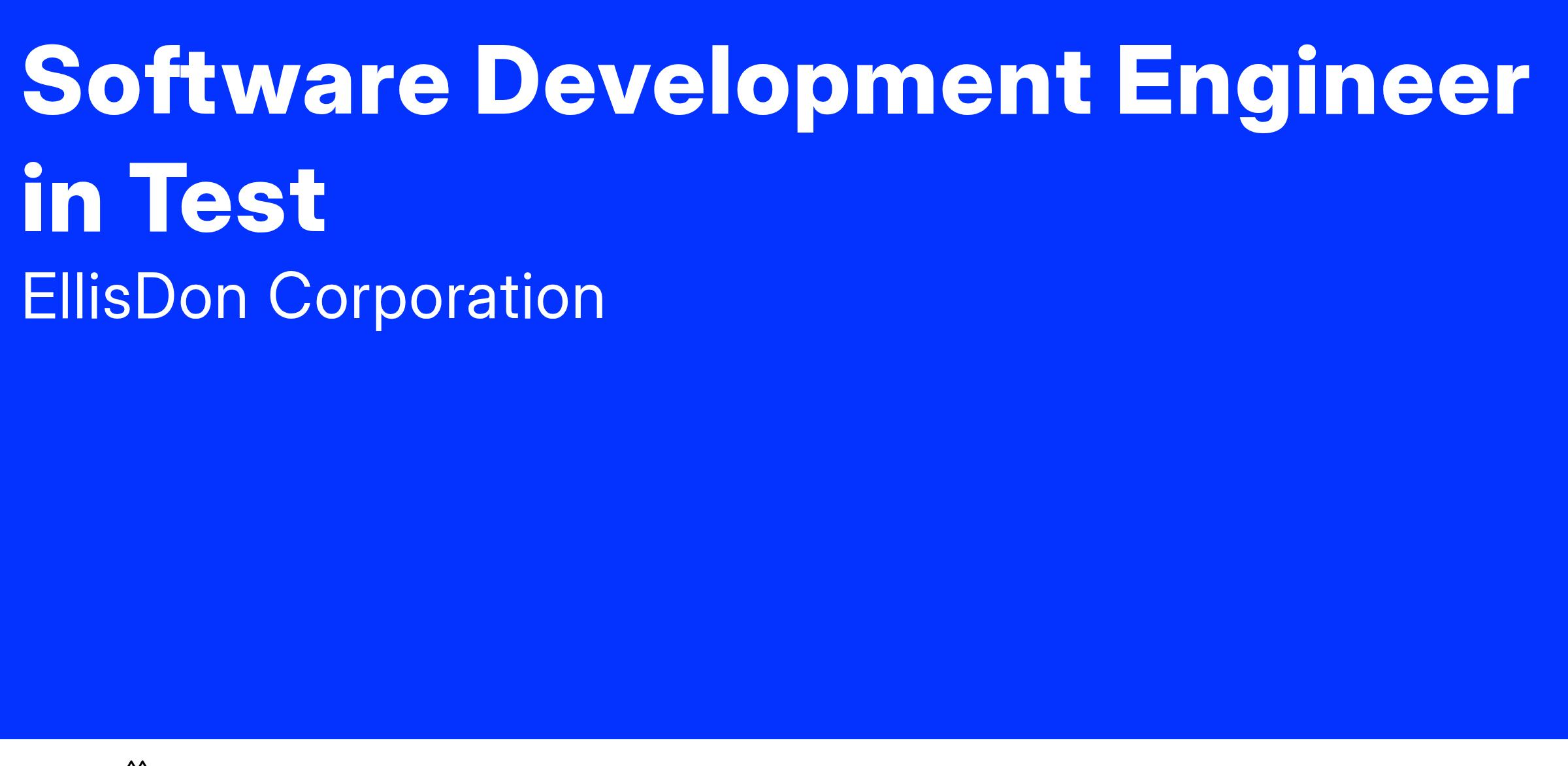 Software Development Engineer in Test

EllisDon Corporation